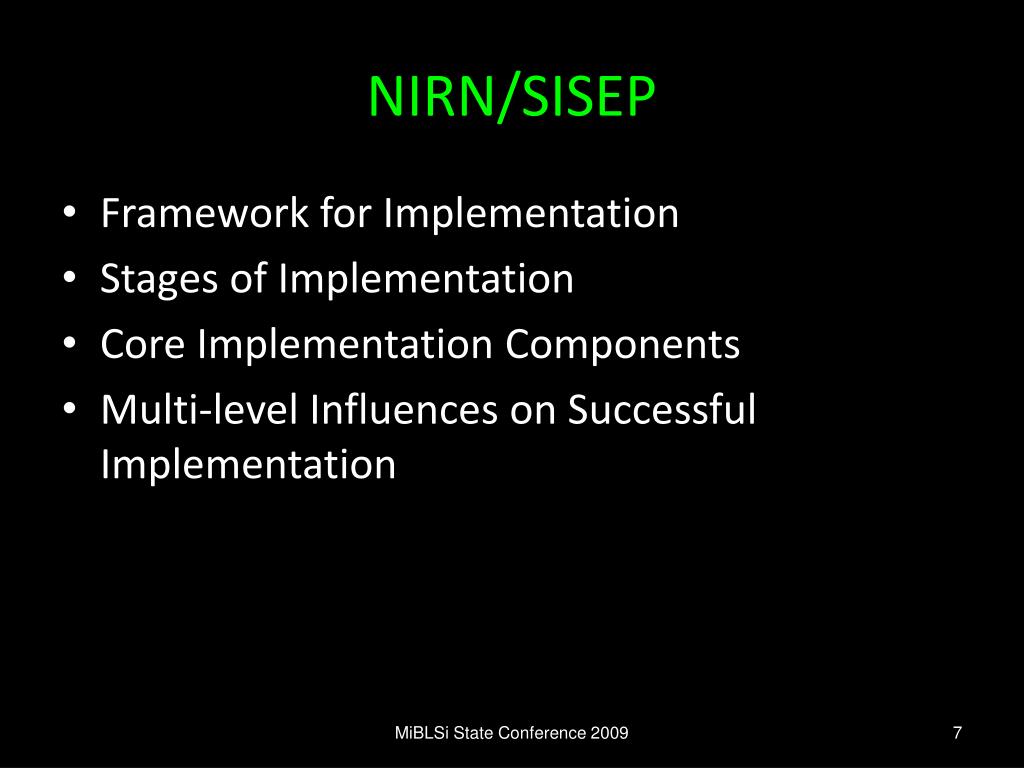 NIRN/SISEP

• Framework for Implementation
• Stages of Implementation
• Core Implementation Components
• Multi-level Influences on Successful Implementation

MiBLSi State Conference 2009

7